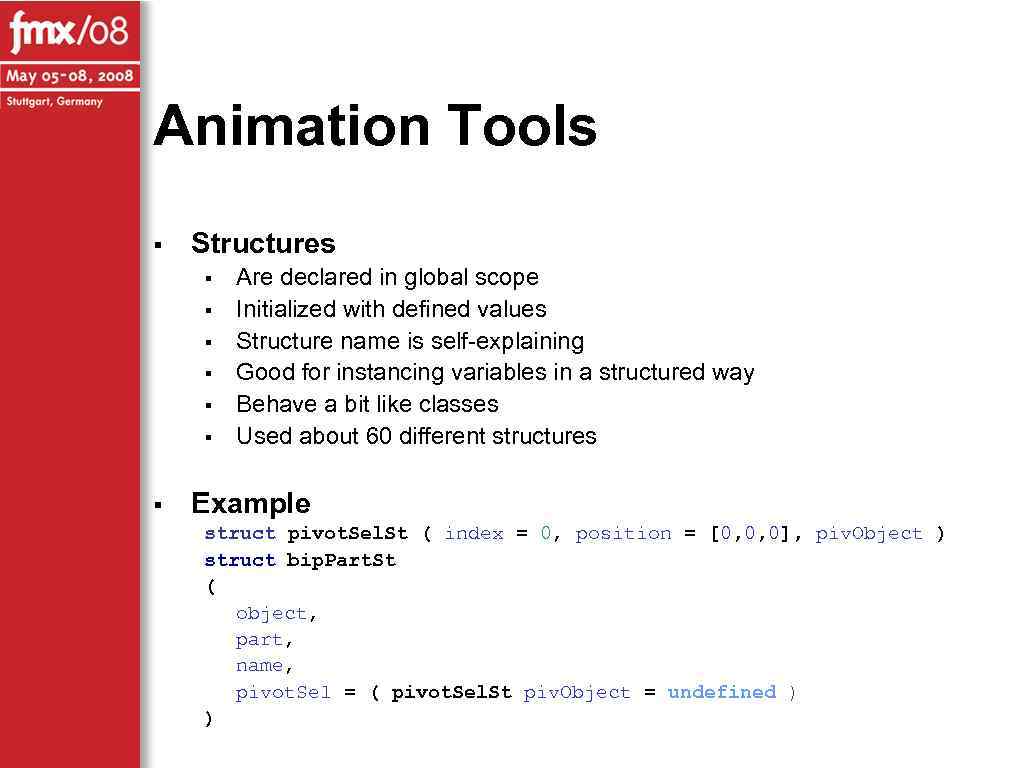 fmx/08
May 05-08, 2008
Stuttgart, Germany

Animation Tools

▪ Structures
▪ Are declared in global scope
▪ Initialized with defined values
▪ Structure name is self-explaining
▪ Good for instancing variables in a structured way
▪ Behave a bit like classes
▪ Used about 60 different structures

▪ Example
struct pivotSelSt ( index = 0, position = [0,0,0], pivObject )
struct bipPartSt
(
object,
part,
name,
pivotSel = ( pivotSelSt pivObject = undefined )
)